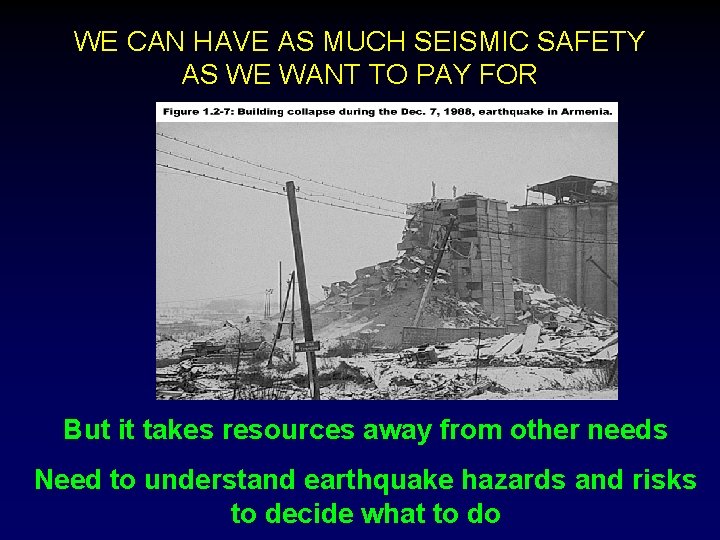 WE CAN HAVE AS MUCH SEISMIC SAFETY AS WE WANT TO PAY FOR

Figure 1.2-7: Building collapse during the Dec. 7, 1988, earthquake in Armenia.

But it takes resources away from other needs

Need to understand earthquake hazards and risks to decide what to do